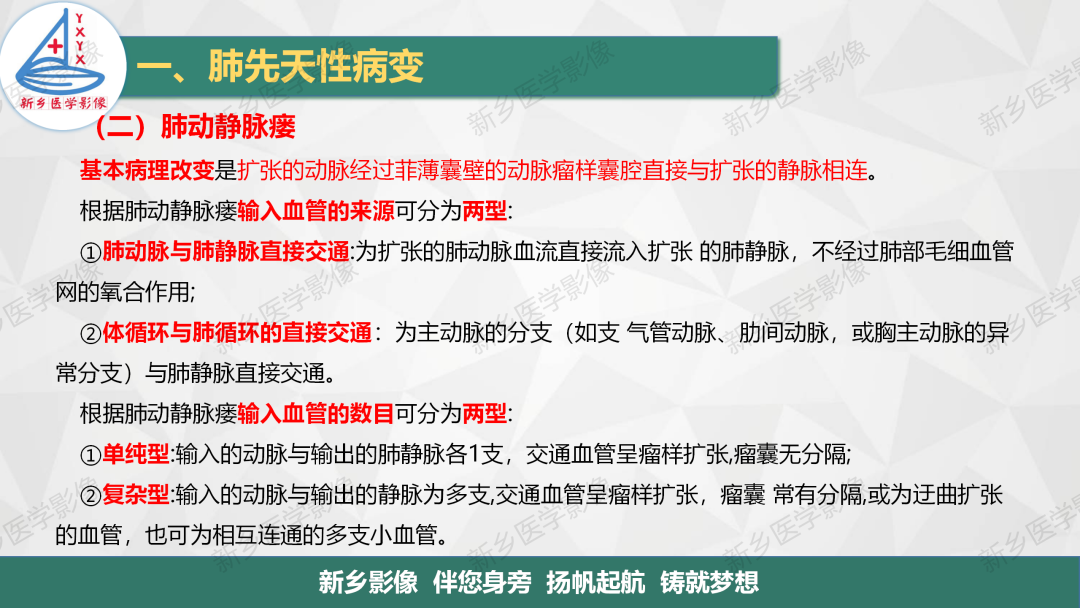 YXYX

新乡医学影像

一、肺先天性病变

（二）肺动静脉瘘

基本病理改变是扩张的动脉经过菲薄囊壁的动脉瘤样囊腔直接与扩张的静脉相连。

根据肺动静脉瘘输入血管的来源可分为两型:

①肺动脉与肺静脉直接交通:为扩张的肺动脉血流直接流入扩张 的肺静脉，不经过肺部毛细血管网的氧合作用;

②体循环与肺循环的直接交通：为主动脉的分支（如支 气管动脉、肋间动脉，或胸主动脉的异常分支）与肺静脉直接交通。

根据肺动静脉瘘输入血管的数目可分为两型:

①单纯型:输入的动脉与输出的肺静脉各1支，交通血管呈瘤样扩张,瘤囊无分隔;

②复杂型:输入的动脉与输出的静脉为多支,交通血管呈瘤样扩张，瘤囊 常有分隔,或为迂曲扩张的血管，也可为相互连通的多支小血管。

新乡影像 伴您身旁 扬帆起航 铸就梦想

新乡医学影像